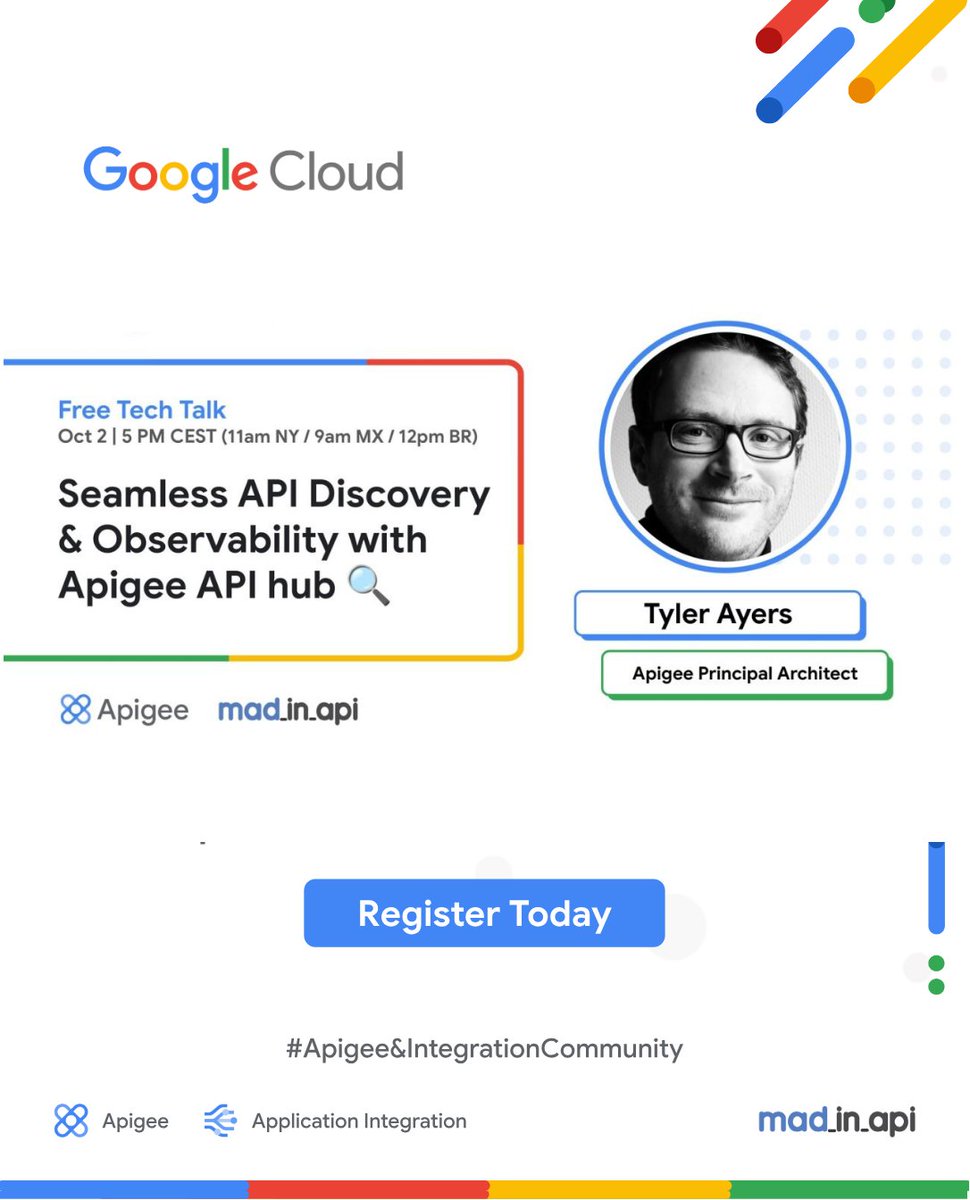 Google Cloud

Free Tech Talk
Oct 2 | 5 PM CEST (11am NY / 9am MX / 12pm BR)

Seamless API Discovery & Observability with Apigee API hub 🔍

Apigee mad_in_api

Tyler Ayers

Apigee Principal Architect

Register Today

#Apigee&IntegrationCommunity

Apigee Application Integration mad_in_api